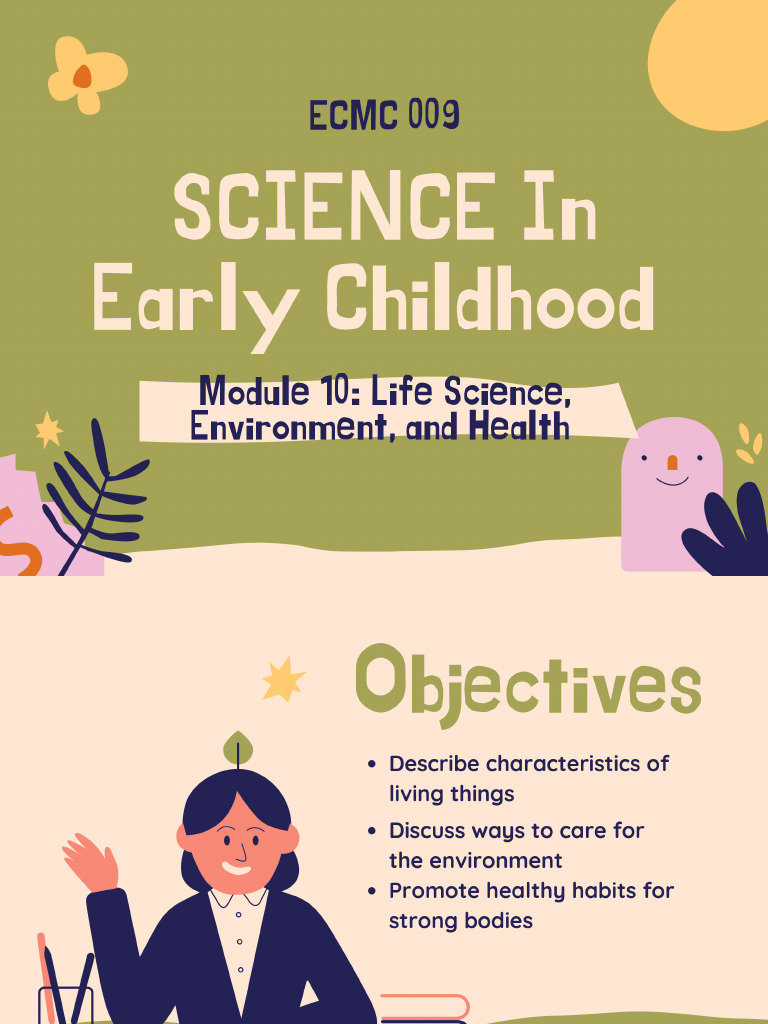 ECMC 009

SCIENCE In Early Childhood

Module 10: Life Science, Environment, and Health

Objectives

- Describe characteristics of living things
- Discuss ways to care for the environment
- Promote healthy habits for strong bodies